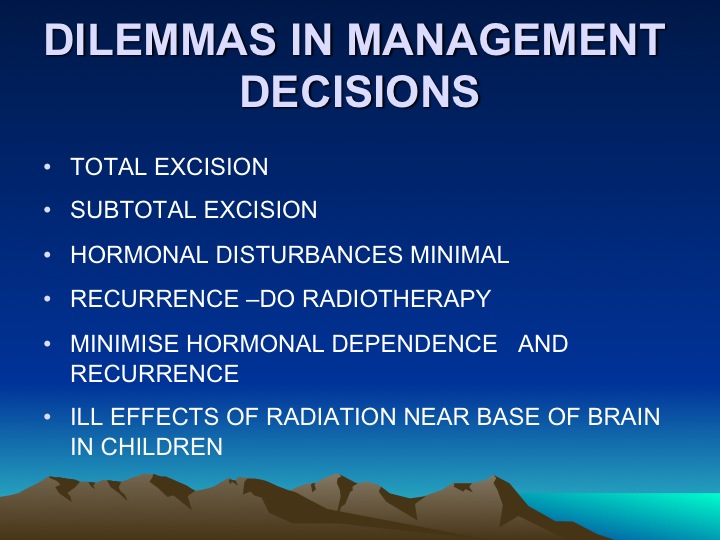 DILEMMAS IN MANAGEMENT DECISIONS

• TOTAL EXCISION
• SUBTOTAL EXCISION
• HORMONAL DISTURBANCES MINIMAL
• RECURRENCE –DO RADIOTHERAPY
• MINIMISE HORMONAL DEPENDENCE AND RECURRENCE
• ILL EFFECTS OF RADIATION NEAR BASE OF BRAIN IN CHILDREN